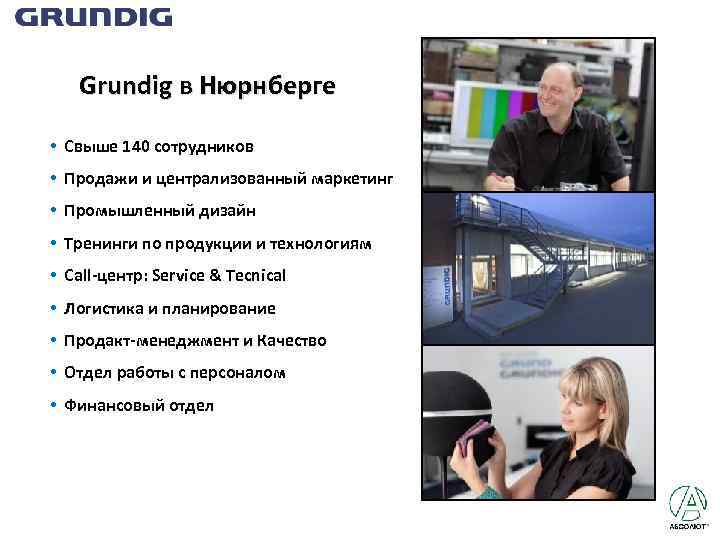 GRUNDIG

Grundig в Нюрнберге

• Свыше 140 сотрудников
• Продажи и централизованный маркетинг
• Промышленный дизайн
• Тренинги по продукции и технологиям
• Call-центр: Service & Tecnical
• Логистика и планирование
• Продакт-менеджмент и Качество
• Отдел работы с персоналом
• Финансовый отдел

GRUNDIG

GRUND
GRUNDIG

АБСОЛЮТ